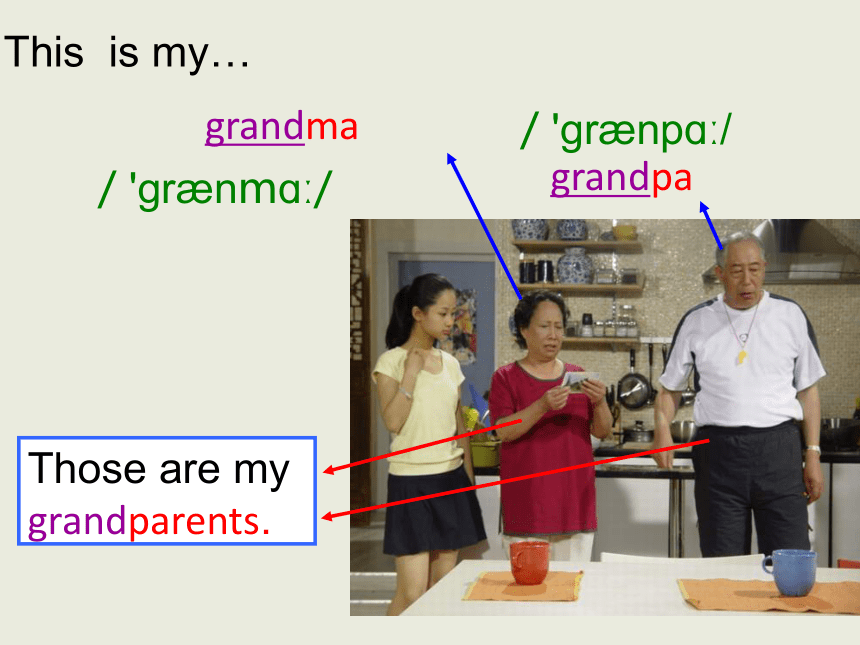 This is my…

grandma

/ 'grænmɑː/

/ 'grænpɑː/

grandpa

Those are my grandparents.